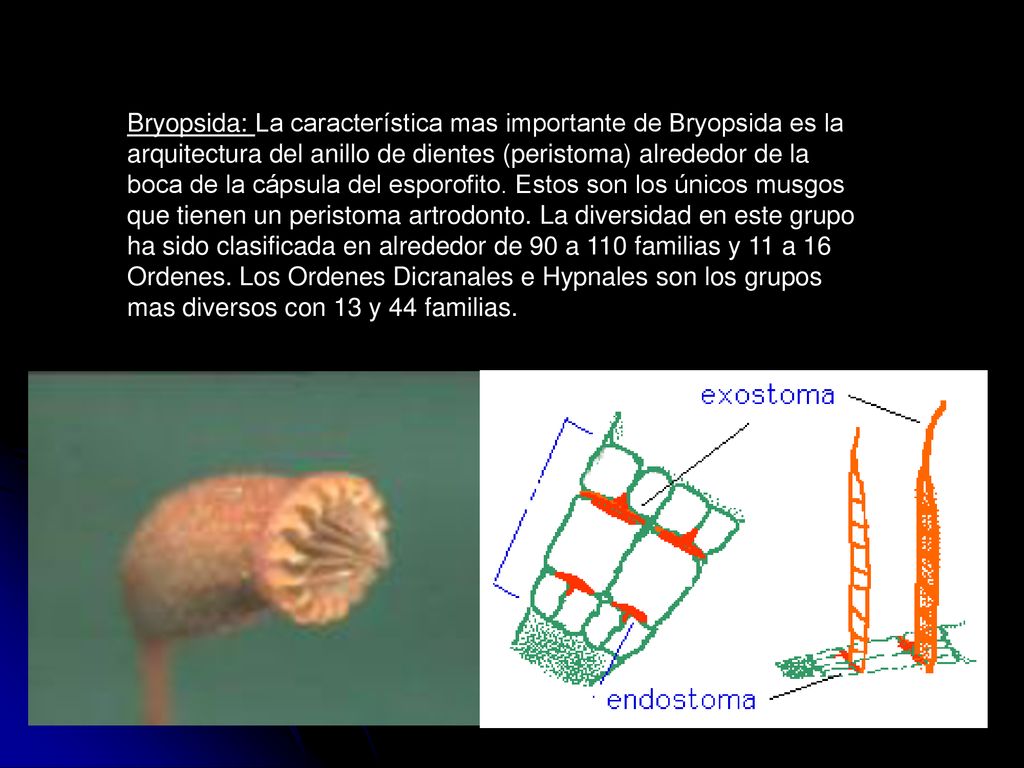 Bryopsida: La característica mas importante de Bryopsida es la arquitectura del anillo de dientes (peristoma) alrededor de la boca de la cápsula del esporofito. Estos son los únicos musgos que tienen un peristoma artrodonto. La diversidad en este grupo ha sido clasificada en alrededor de 90 a 110 familias y 11 a 16 Ordenes. Los Ordenes Dicranales e Hypnales son los grupos mas diversos con 13 y 44 familias.

exostoma

endostoma